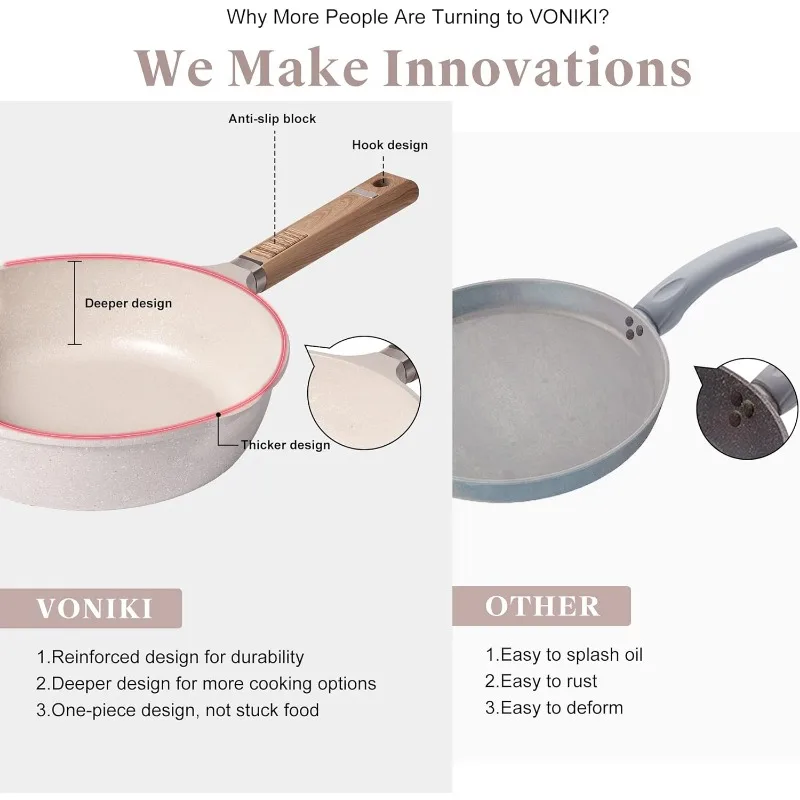 Why More People Are Turning to VONIKI?

We Make Innovations

Anti-slip block

Hook design

Deeper design

Thicker design

VONIKI

1.Reinforced design for durability
2.Deeper design for more cooking options
3.One-piece design, not stuck food

OTHER

1.Easy to splash oil
2.Easy to rust
3.Easy to deform